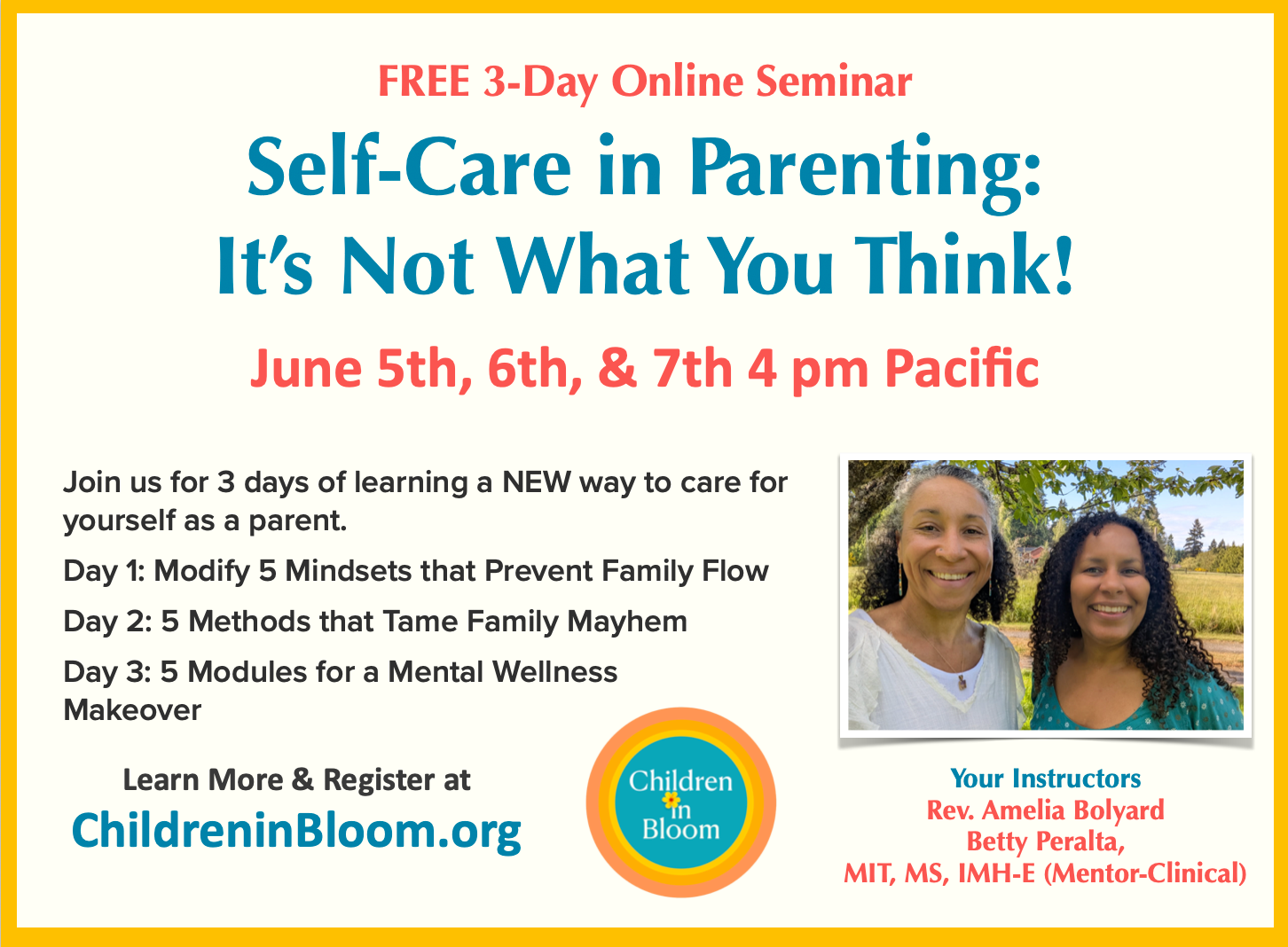 FREE 3-Day Online Seminar

Self-Care in Parenting: It's Not What You Think!

June 5th, 6th, & 7th 4 pm Pacific

Join us for 3 days of learning a NEW way to care for yourself as a parent.

Day 1: Modify 5 Mindsets that Prevent Family Flow

Day 2: 5 Methods that Tame Family Mayhem

Day 3: 5 Modules for a Mental Wellness Makeover

Learn More & Register at
ChildreninBloom.org

Children in Bloom

Your Instructors
Rev. Amelia Bolyard
Betty Peralta,
MIT, MS, IMH-E (Mentor-Clinical)